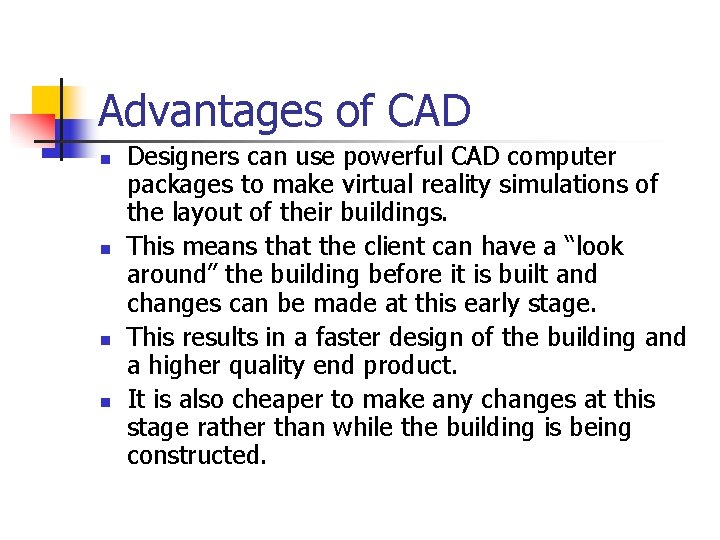 Advantages of CAD

- Designers can use powerful CAD computer packages to make virtual reality simulations of the layout of their buildings.
- This means that the client can have a “look around” the building before it is built and changes can be made at this early stage.
- This results in a faster design of the building and a higher quality end product.
- It is also cheaper to make any changes at this stage rather than while the building is being constructed.